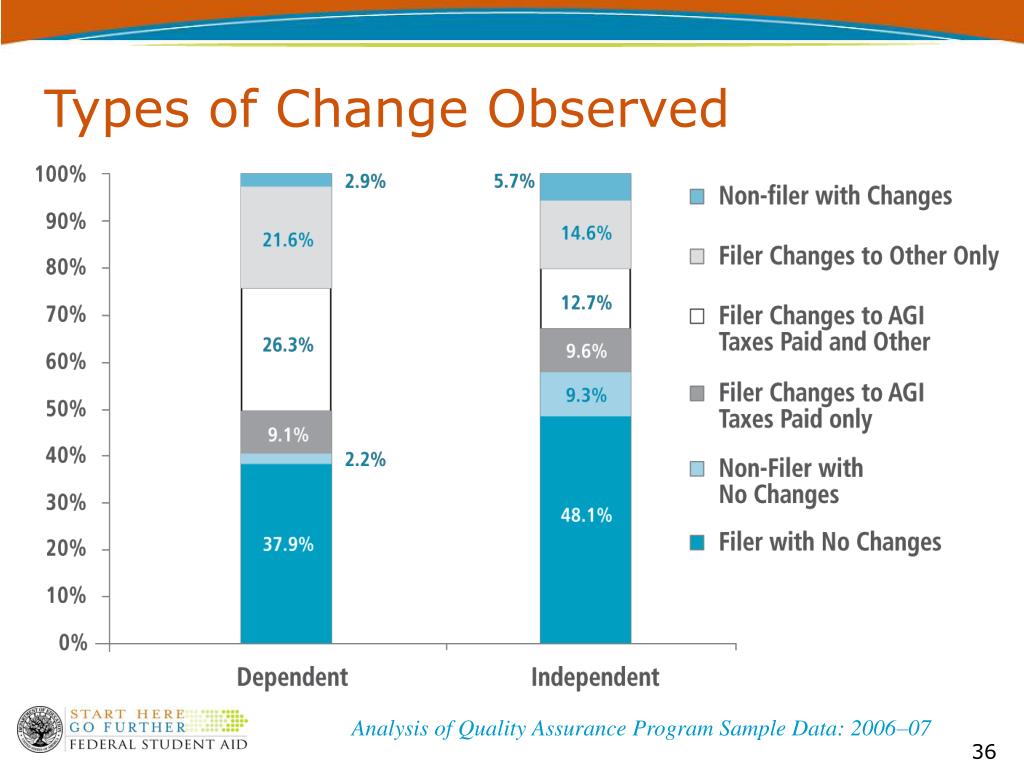 Types of Change Observed

100%
90%
80%
70%
60%
50%
40%
30%
20%
10%
0%

2.9%
21.6%
26.3%
9.1%
2.2%
37.9%

5.7%
14.6%
12.7%
9.6%
9.3%
48.1%

Dependent
Independent

Non-filer with Changes
Filer Changes to Other Only
Filer Changes to AGI Taxes Paid and Other
Filer Changes to AGI Taxes Paid only
Non-Filer with No Changes
Filer with No Changes

START HERE
GO FURTHER
FEDERAL STUDENT AID

Analysis of Quality Assurance Program Sample Data: 2006–07

36